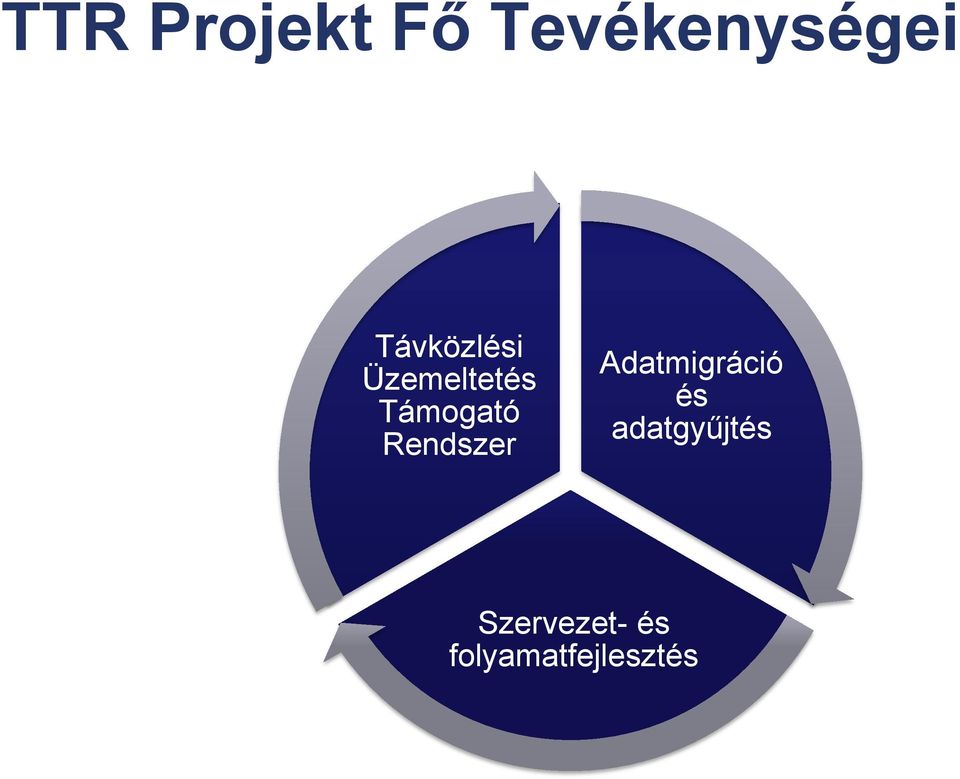 TTR Projekt Fő Tevékenységei

Távközlési Üzemeltetés Támogató Rendszer

Adatmigráció és adatgyűjtés

Szervezet- és folyamatfejlesztés